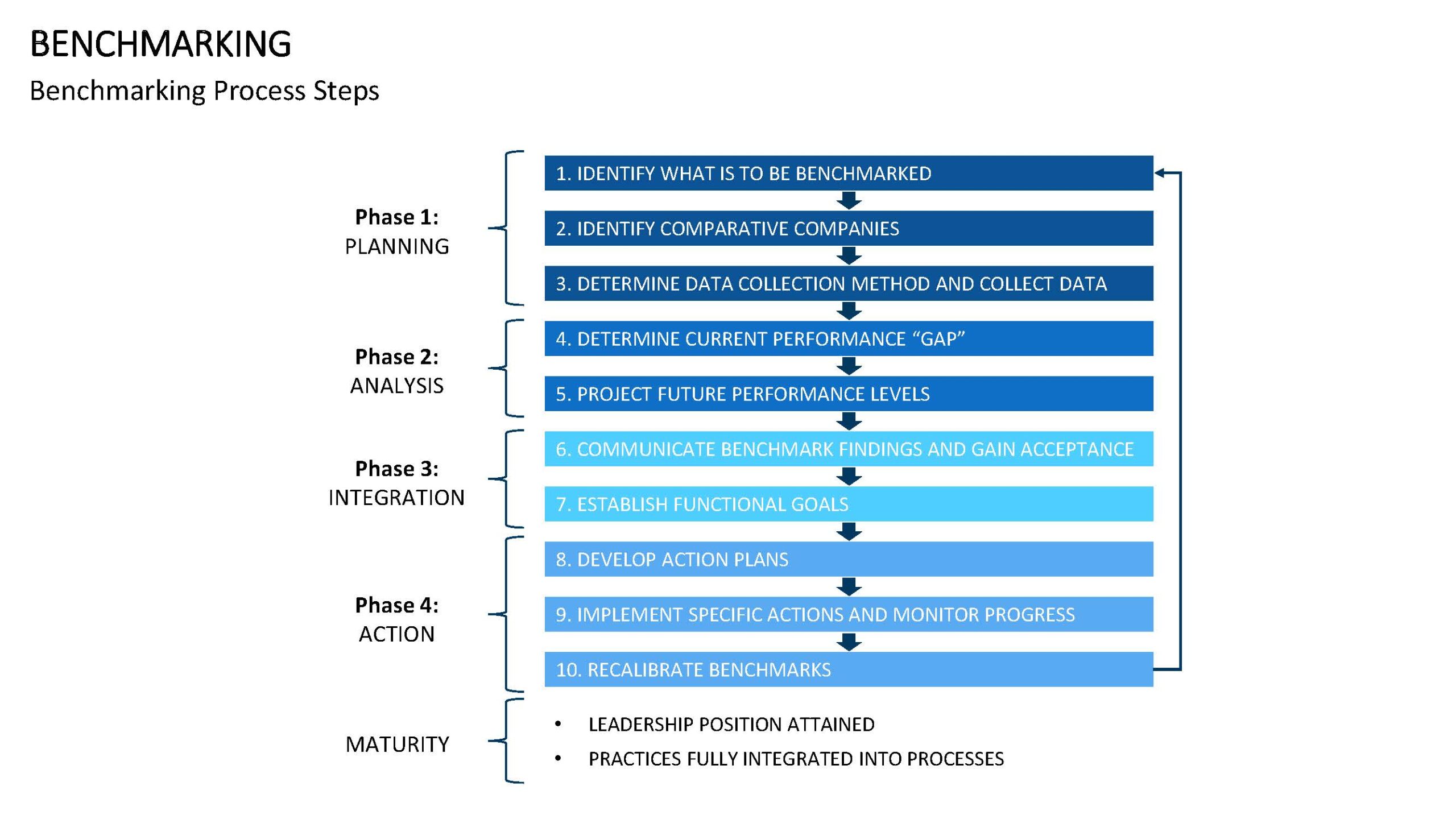 BENCHMARKING

Benchmarking Process Steps

Phase 1:
PLANNING

1. IDENTIFY WHAT IS TO BE BENCHMARKED

2. IDENTIFY COMPARATIVE COMPANIES

3. DETERMINE DATA COLLECTION METHOD AND COLLECT DATA

Phase 2:
ANALYSIS

4. DETERMINE CURRENT PERFORMANCE “GAP”

5. PROJECT FUTURE PERFORMANCE LEVELS

Phase 3:
INTEGRATION

6. COMMUNICATE BENCHMARK FINDINGS AND GAIN ACCEPTANCE

7. ESTABLISH FUNCTIONAL GOALS

Phase 4:
ACTION

8. DEVELOP ACTION PLANS

9. IMPLEMENT SPECIFIC ACTIONS AND MONITOR PROGRESS

10. RECALIBRATE BENCHMARKS

MATURITY

• LEADERSHIP POSITION ATTAINED

• PRACTICES FULLY INTEGRATED INTO PROCESSES